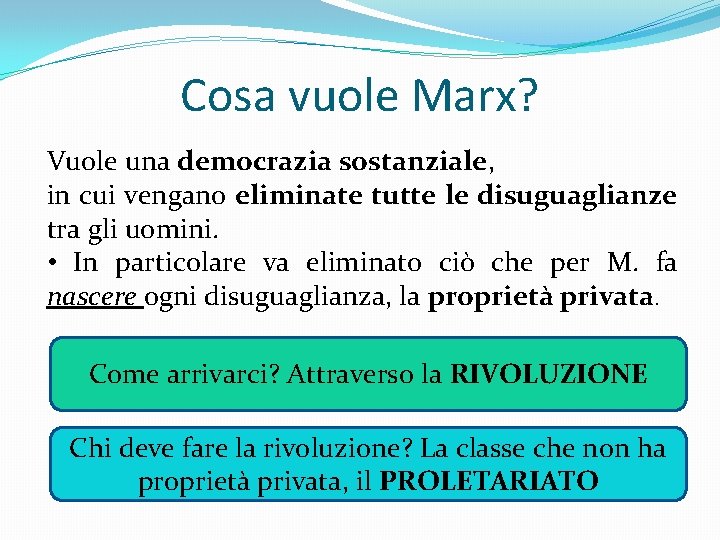 Cosa vuole Marx?

Vuole una democrazia sostanziale, in cui vengano eliminate tutte le disuguaglianze tra gli uomini.
• In particolare va eliminato ciò che per M. fa nascere ogni disuguaglianza, la proprietà privata.

Come arrivarci? Attraverso la RIVOLUZIONE

Chi deve fare la rivoluzione? La classe che non ha proprietà privata, il PROLETARIATO